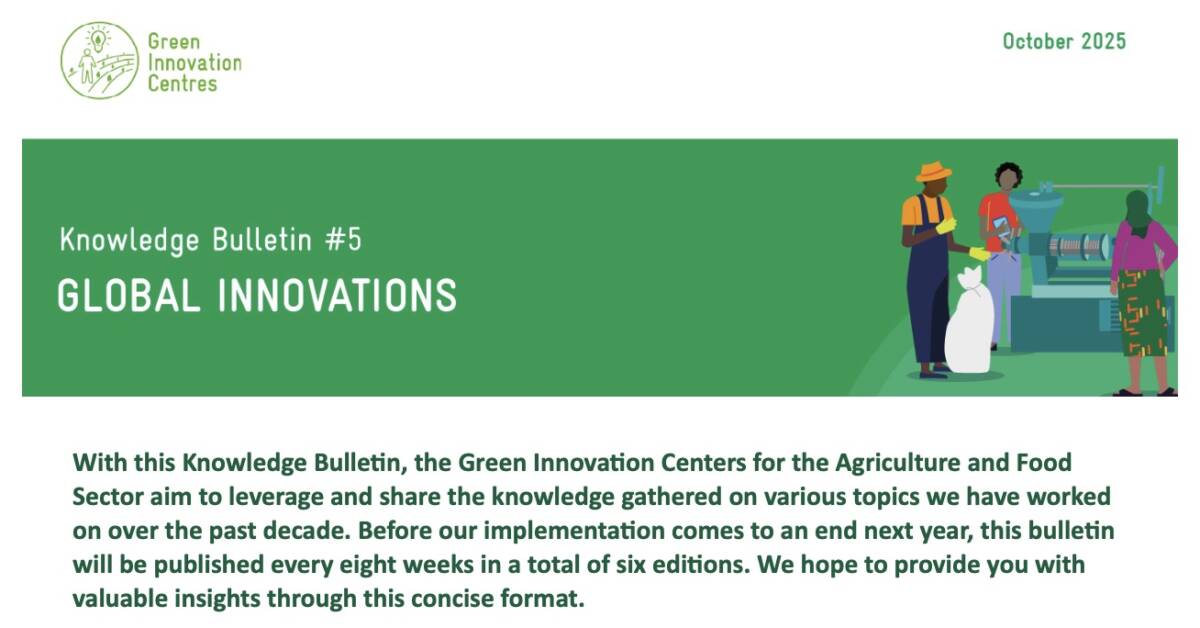 Green Innovation Centres

October 2025

Knowledge Bulletin #5

GLOBAL INNOVATIONS

With this Knowledge Bulletin, the Green Innovation Centers for the Agriculture and Food Sector aim to leverage and share the knowledge gathered on various topics we have worked on over the past decade. Before our implementation comes to an end next year, this bulletin will be published every eight weeks in a total of six editions. We hope to provide you with valuable insights through this concise format.